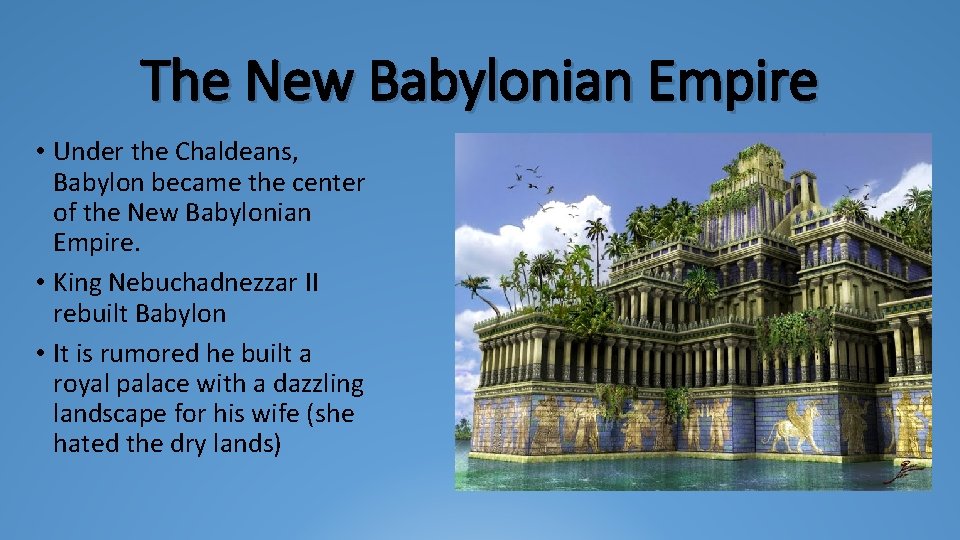 The New Babylonian Empire

• Under the Chaldeans, Babylon became the center of the New Babylonian Empire.

• King Nebuchadnezzar II rebuilt Babylon

• It is rumored he built a royal palace with a dazzling landscape for his wife (she hated the dry lands)